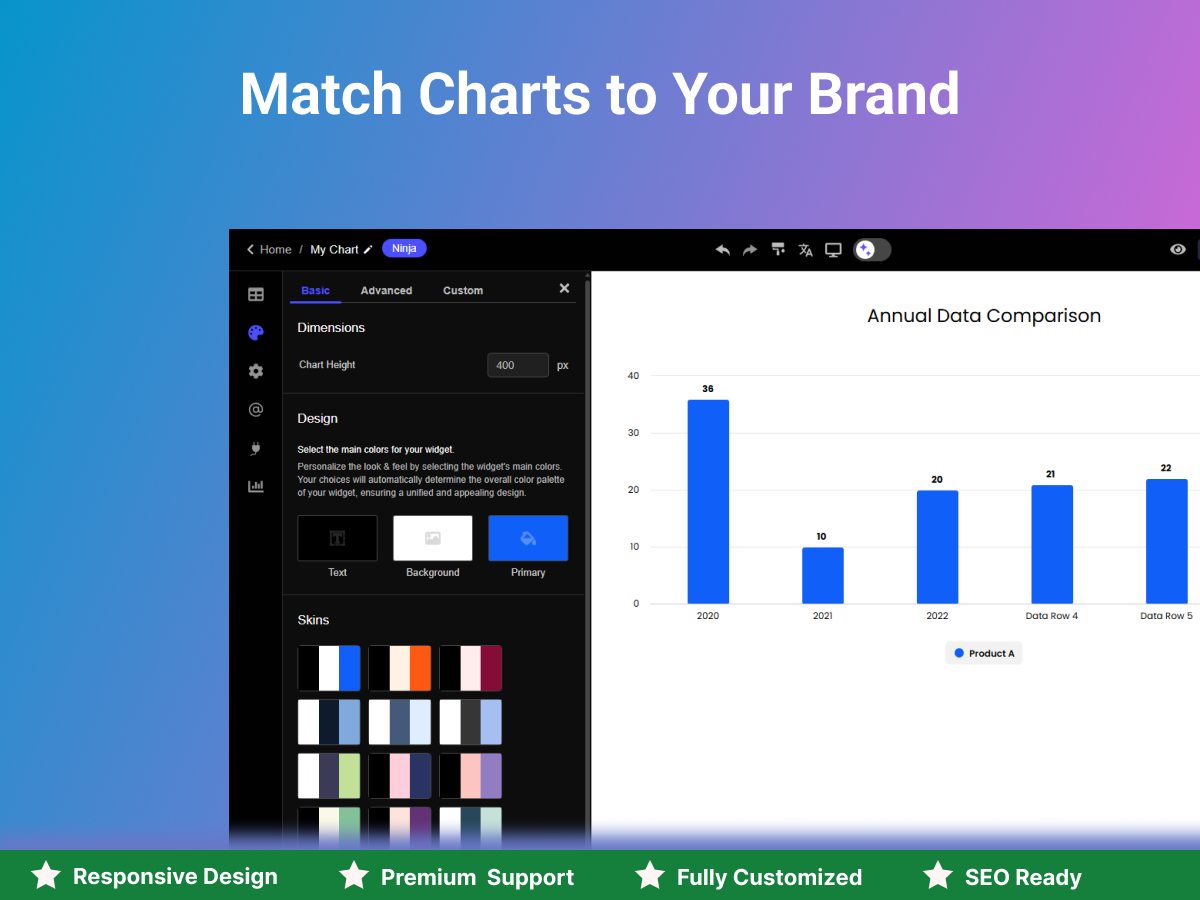 Match Charts to Your Brand

Home / My Chart Ninja

Basic Advanced Custom

Dimensions

Chart Height 400 px

Design

Select the main colors for your widget.

Personalize the look & feel by selecting the widget's main colors. Your choices will automatically determine the overall color palette of your widget, ensuring a unified and appealing design.

Text Background Primary

Skins

Annual Data Comparison

40
30
20
10
0

36 10 20 21 22

2020 2021 2022 Data Row 4 Data Row 5

Product A

Responsive Design Premium Support Fully Customized SEO Ready